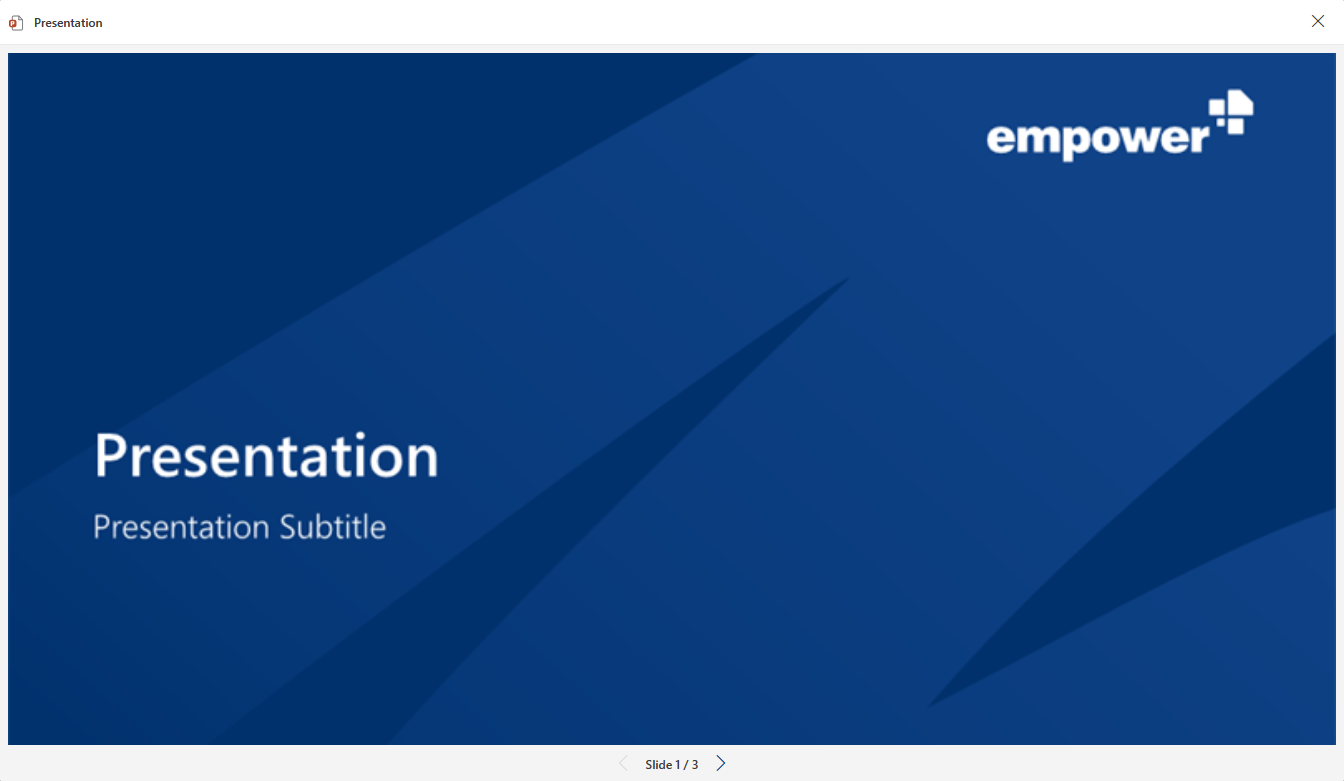 Presentation

empower

Presentation

Presentation Subtitle

Slide 1 / 3